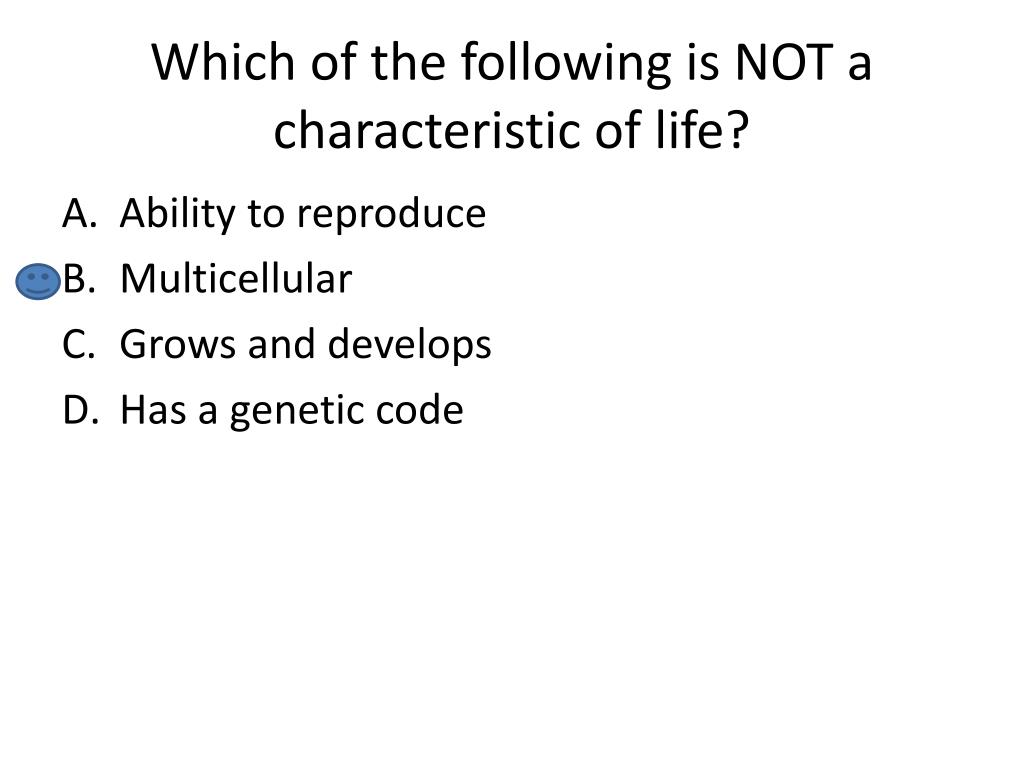 Which of the following is NOT a characteristic of life?

A. Ability to reproduce
B. Multicellular
C. Grows and develops
D. Has a genetic code